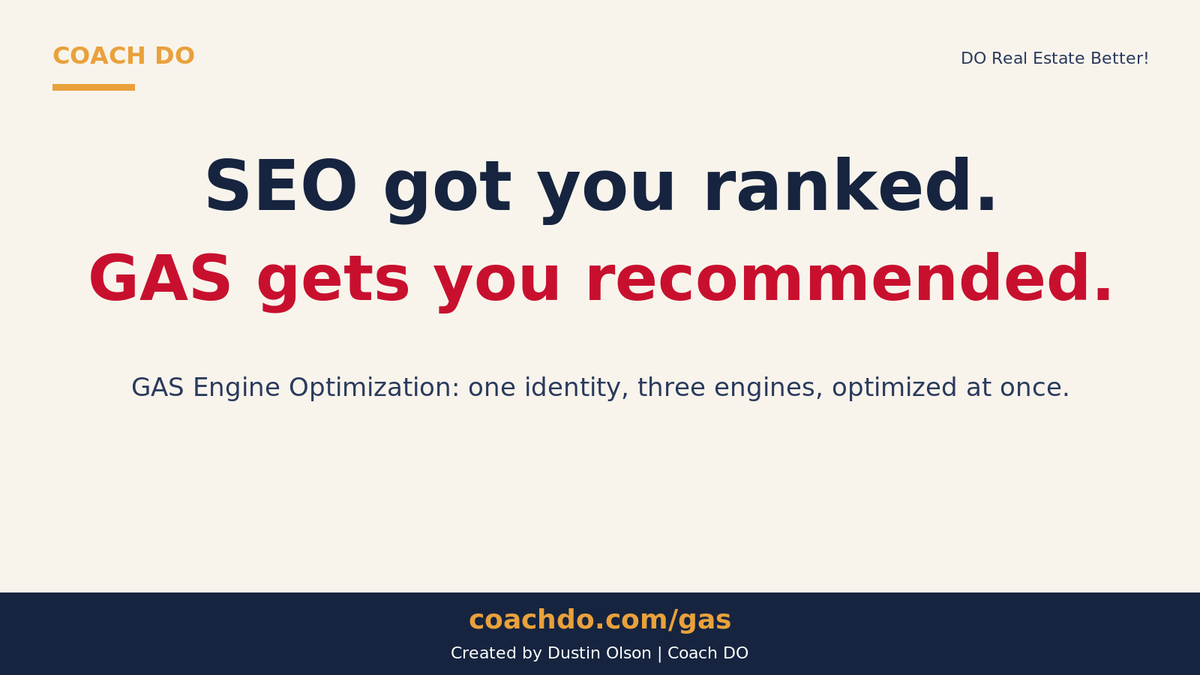 COACH DO

DO Real Estate Better!

SEO got you ranked.

GAS gets you recommended.

GAS Engine Optimization: one identity, three engines, optimized at once.

coachdo.com/gas

Created by Dustin Olson | Coach DO